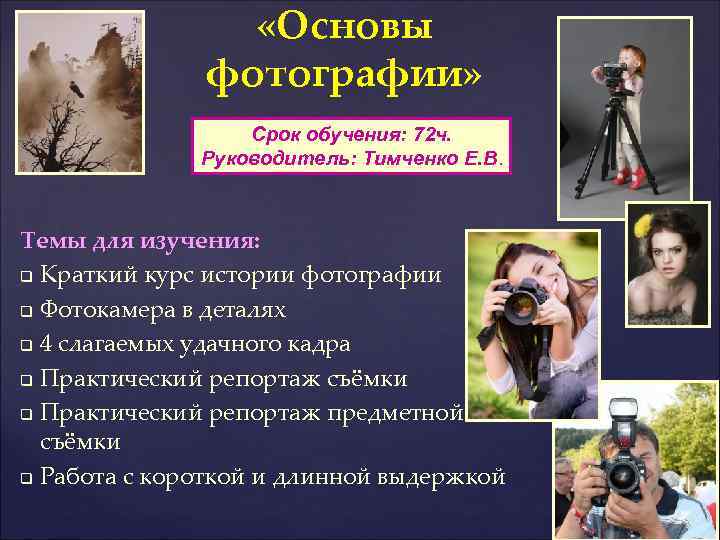 «Основы фотографии»

Срок обучения: 72ч.
Руководитель: Тимченко Е.В.

Темы для изучения:
❑ Краткий курс истории фотографии
❑ Фотокамера в деталях
❑ 4 слагаемых удачного кадра
❑ Практический репортаж съёмки
❑ Практический репортаж предметной съёмки
❑ Работа с короткой и длинной выдержкой